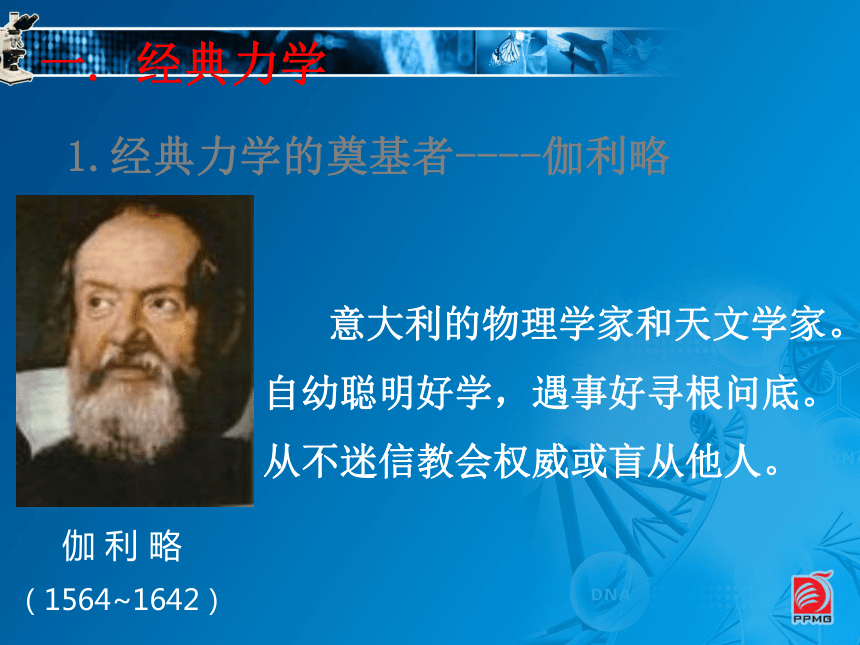 一. 经典力学

1. 经典力学的奠基者----伽利略

意大利的物理学家和天文学家。自幼聪明好学，遇事好寻根问底。从不迷信教会权威或盲从他人。

伽 利 略
（1564~1642）

DNA

DNA

PPMG